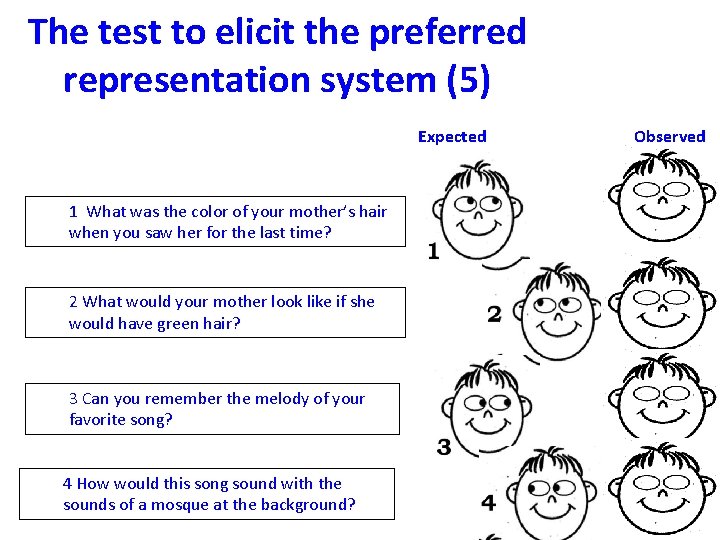 The test to elicit the preferred representation system (5)

Expected

Observed

1 What was the color of your mother's hair when you saw her for the last time?

1

2 What would your mother look like if she would have green hair?

2

3 Can you remember the melody of your favorite song?

3

4 How would this song sound with the sounds of a mosque at the background?

4